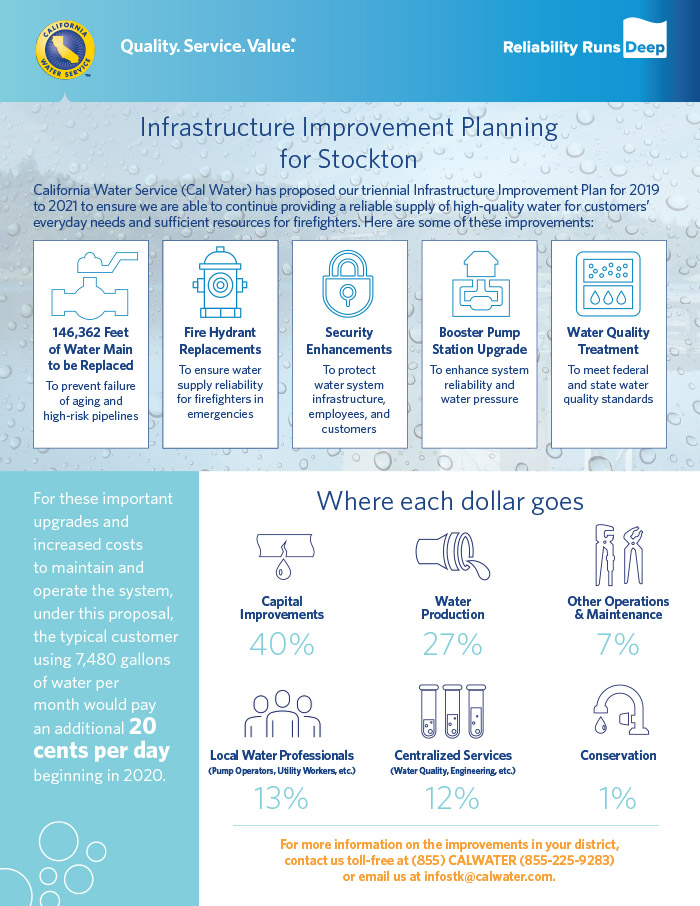 CALIFORNIA WATER SERVICE

Quality. Service. Value.®

Reliability Runs Deep

Infrastructure Improvement Planning for Stockton

California Water Service (Cal Water) has proposed our triennial Infrastructure Improvement Plan for 2019 to 2021 to ensure we are able to continue providing a reliable supply of high-quality water for customers' everyday needs and sufficient resources for firefighters. Here are some of these improvements:

146,362 Feet of Water Main to be Replaced
To prevent failure of aging and high-risk pipelines

Fire Hydrant Replacements
To ensure water supply reliability for firefighters in emergencies

Security Enhancements
To protect water system infrastructure, employees, and customers

Booster Pump Station Upgrade
To enhance system reliability and water pressure

Water Quality Treatment
To meet federal and state water quality standards

For these important upgrades and increased costs to maintain and operate the system, under this proposal, the typical customer using 7,480 gallons of water per month would pay an additional 20 cents per day beginning in 2020.

Where each dollar goes

Capital Improvements
40%

Water Production
27%

Other Operations & Maintenance
7%

Local Water Professionals
(Pump Operators, Utility Workers, etc.)
13%

Centralized Services
(Water Quality, Engineering, etc.)
12%

Conservation
1%

For more information on the improvements in your district, contact us toll-free at (855) CALWATER (855-225-9283) or email us at infostk@calwater.com.